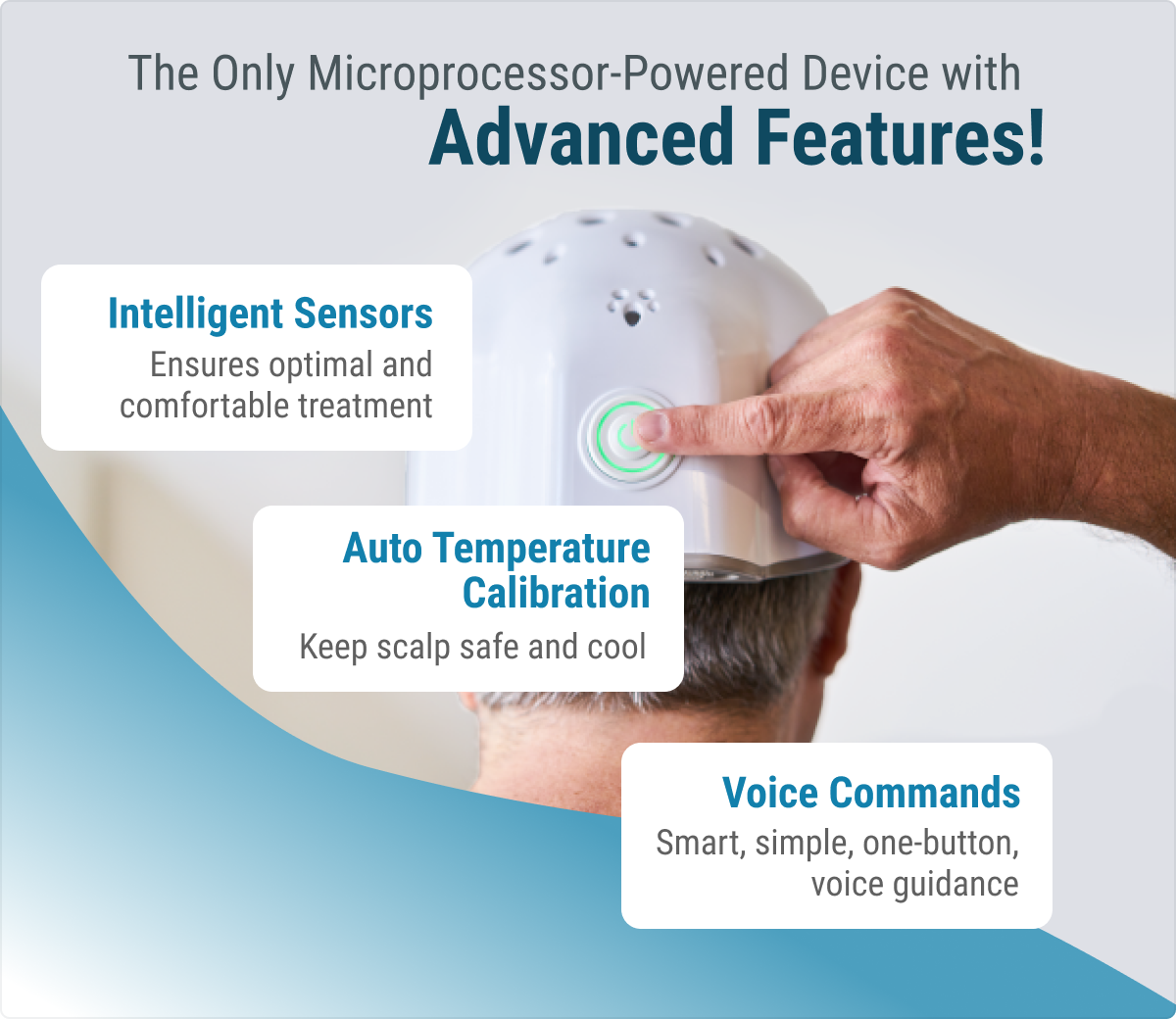 The Only Microprocessor-Powered Device with
Advanced Features!

Intelligent Sensors
Ensures optimal and comfortable treatment

Auto Temperature Calibration
Keep scalp safe and cool

Voice Commands
Smart, simple, one-button, voice guidance